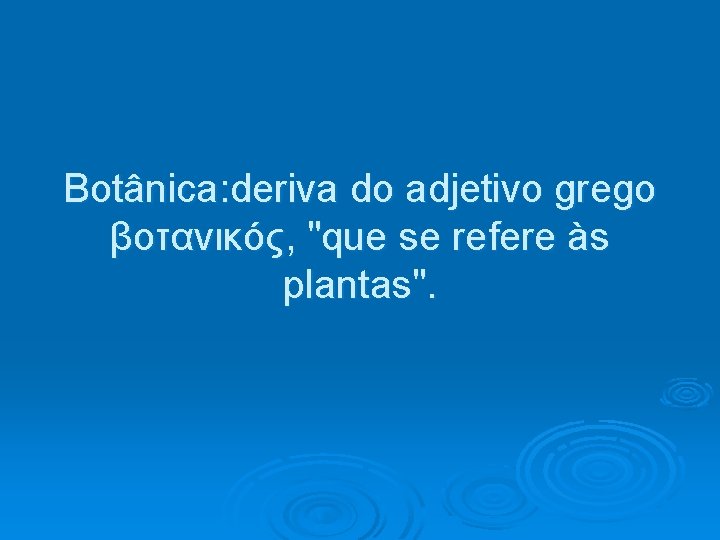 Botânica:deriva do adjetivo grego βοτανικός, "que se refere às plantas".